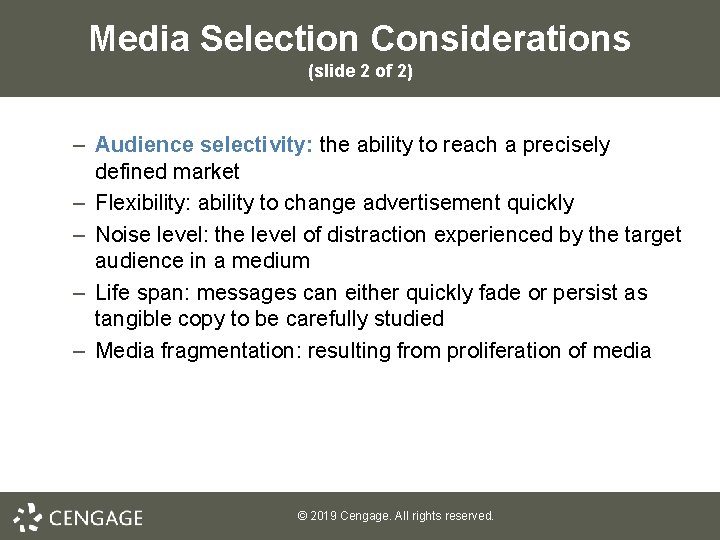 Media Selection Considerations
(slide 2 of 2)

– Audience selectivity: the ability to reach a precisely defined market
– Flexibility: ability to change advertisement quickly
– Noise level: the level of distraction experienced by the target audience in a medium
– Life span: messages can either quickly fade or persist as tangible copy to be carefully studied
– Media fragmentation: resulting from proliferation of media

CENGAGE

© 2019 Cengage. All rights reserved.